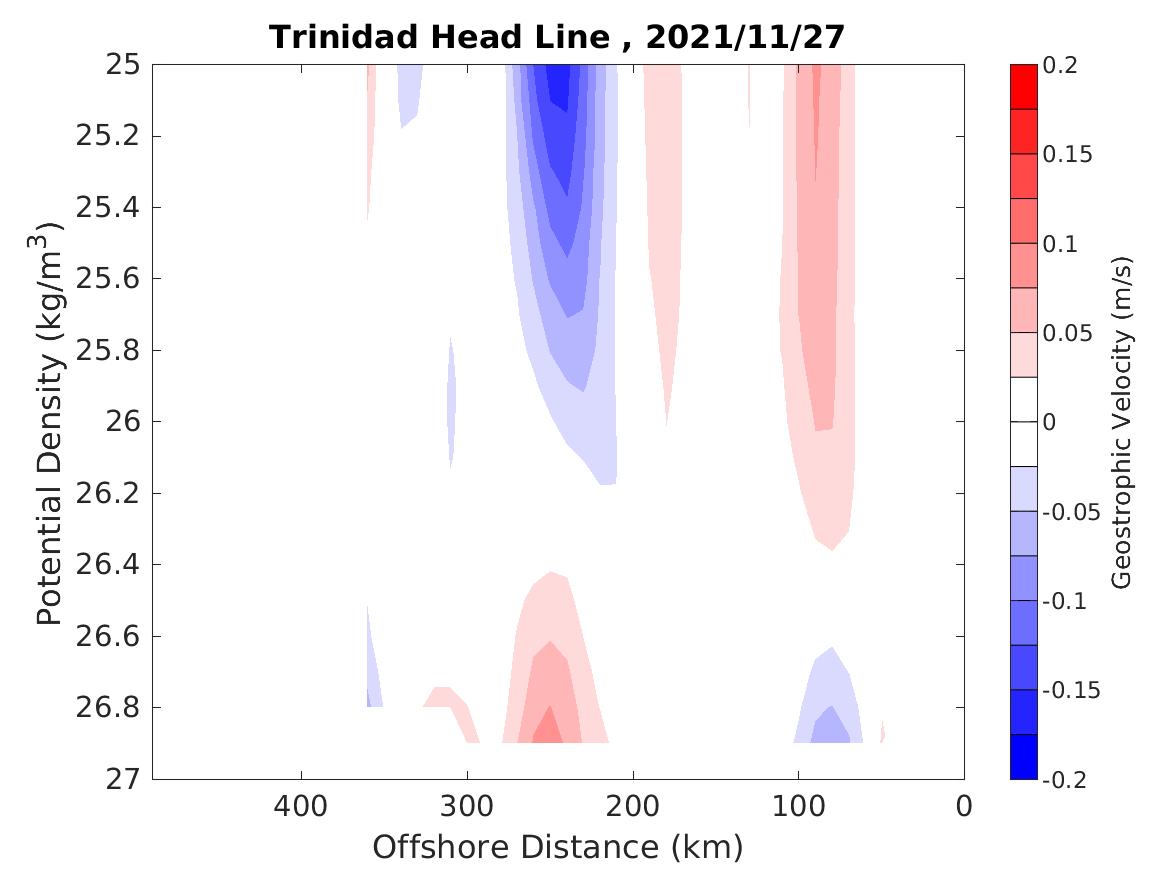 Trinidad Head Line , 2021/11/27

Potential Density (kg/m$^3$)

25
25.2
25.4
25.6
25.8
26
26.2
26.4
26.6
26.8
27

400
300
200
100
0

Offshore Distance (km)

0.2
0.15
0.1
0.05
0
-0.05
-0.1
-0.15
-0.2

Geostrophic Velocity (m/s)